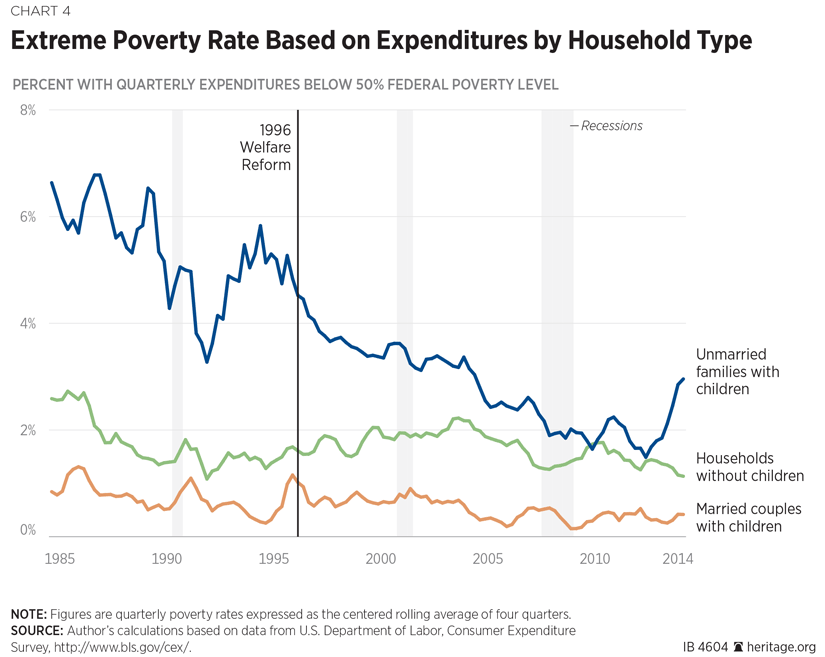 CHART 4

Extreme Poverty Rate Based on Expenditures by Household Type

PERCENT WITH QUARTERLY EXPENDITURES BELOW 50% FEDERAL POVERTY LEVEL

8%
6%
4%
2%
0%

1996 Welfare Reform

— Recessions

Unmarried families with children

Households without children

Married couples with children

1985
1990
1995
2000
2005
2010
2014

NOTE: Figures are quarterly poverty rates expressed as the centered rolling average of four quarters.
SOURCE: Author's calculations based on data from U.S. Department of Labor, Consumer Expenditure Survey, http://www.bls.gov/cex/.

IB 4604 heritage.org